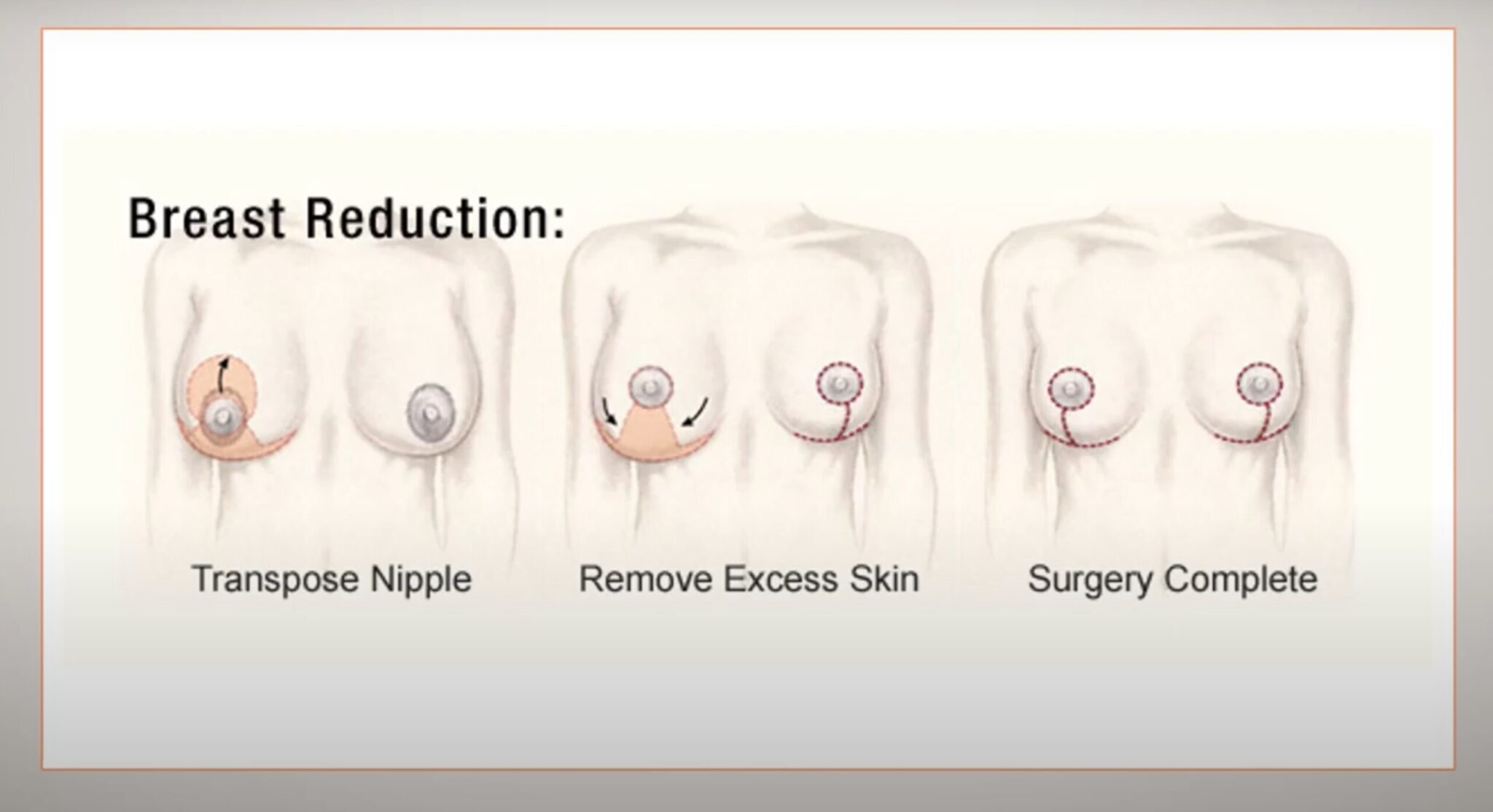 Breast Reduction:

Transpose Nipple

Remove Excess Skin

Surgery Complete